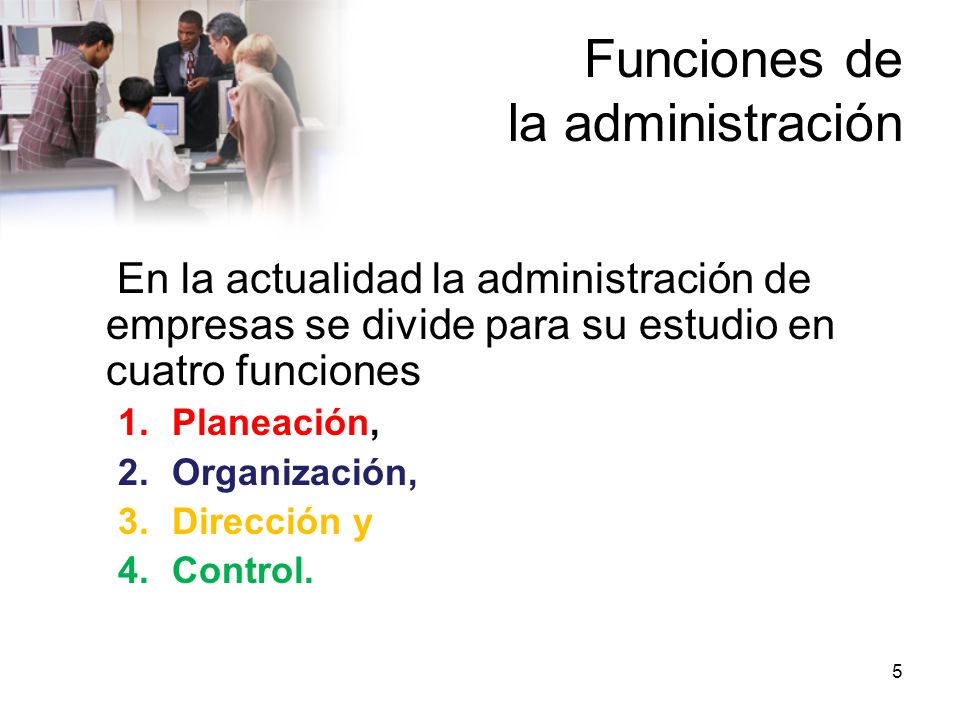 Funciones de
la administración

En la actualidad la administración de empresas se divide para su estudio en cuatro funciones

1. Planeación,
2. Organización,
3. Dirección y
4. Control.

5